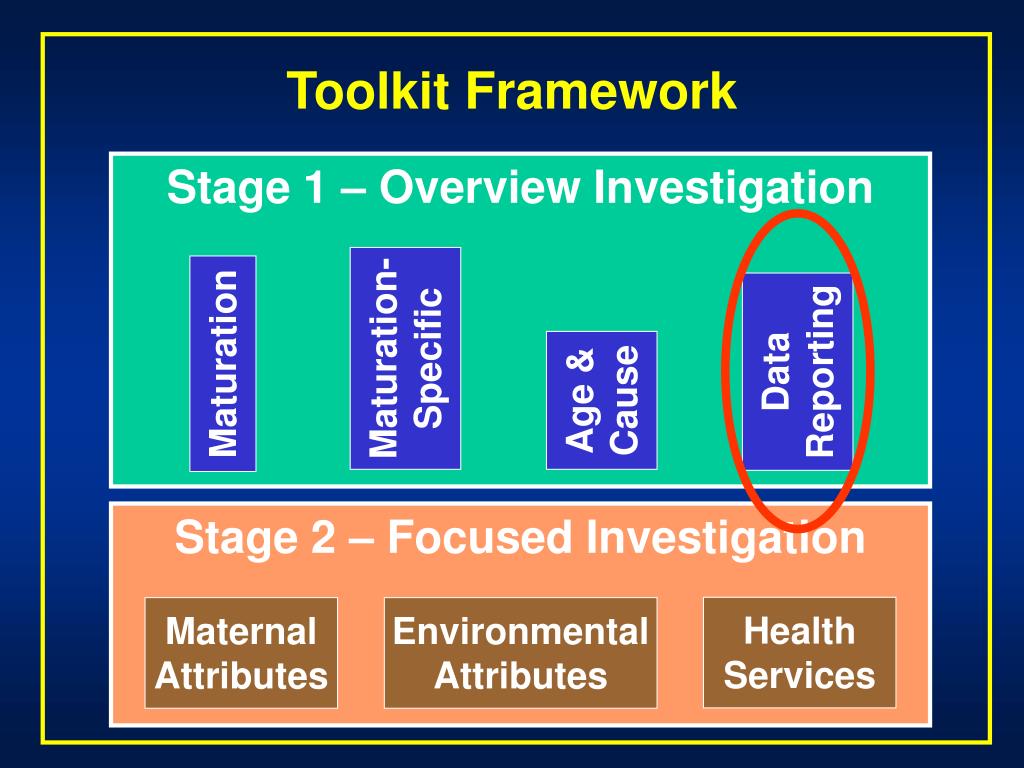 Toolkit Framework

Stage 1 – Overview Investigation

Maturation

Maturation-Specific

Age & Cause

Data Reporting

Stage 2 – Focused Investigation

Maternal Attributes

Environmental Attributes

Health Services